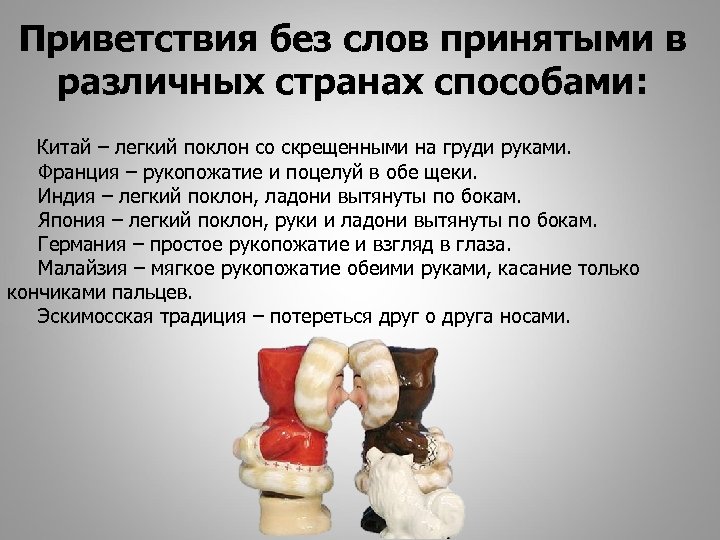 Приветствия без слов принятыми в различных странах способами:

Китай – легкий поклон со скрещенными на груди руками.
Франция – рукопожатие и поцелуй в обе щеки.
Индия – легкий поклон, ладони вытянуты по бокам.
Япония – легкий поклон, руки и ладони вытянуты по бокам.
Германия – простое рукопожатие и взгляд в глаза.
Малайзия – мягкое рукопожатие обеими руками, касание только кончиками пальцев.
Эскимосская традиция – потереться друг о друга носами.